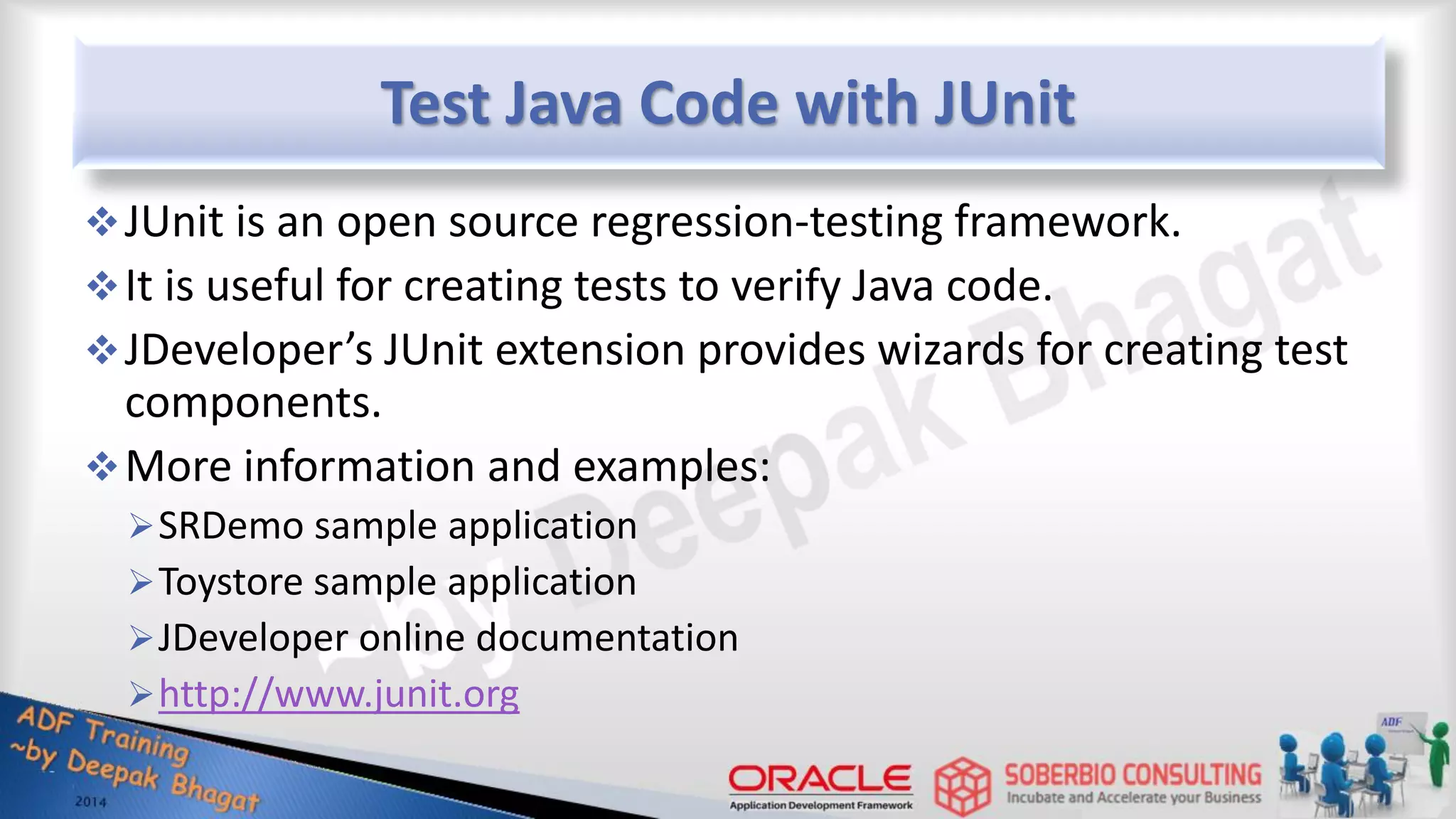 Test Java Code with JUnit

❖ JUnit is an open source regression-testing framework.

❖ It is useful for creating tests to verify Java code.

❖ JDeveloper's JUnit extension provides wizards for creating test components.

❖ More information and examples:

➢ SRDemo sample application

➢ Toystore sample application

➢ JDeveloper online documentation

➢ http://www.junit.org

~by Deepak Bhagat

ADF Training ~by Deepak Bhagat 2014

ORACLE Application Development Framework

SOBERBIO CONSULTING Incubate and Accelerate your Business

ADF